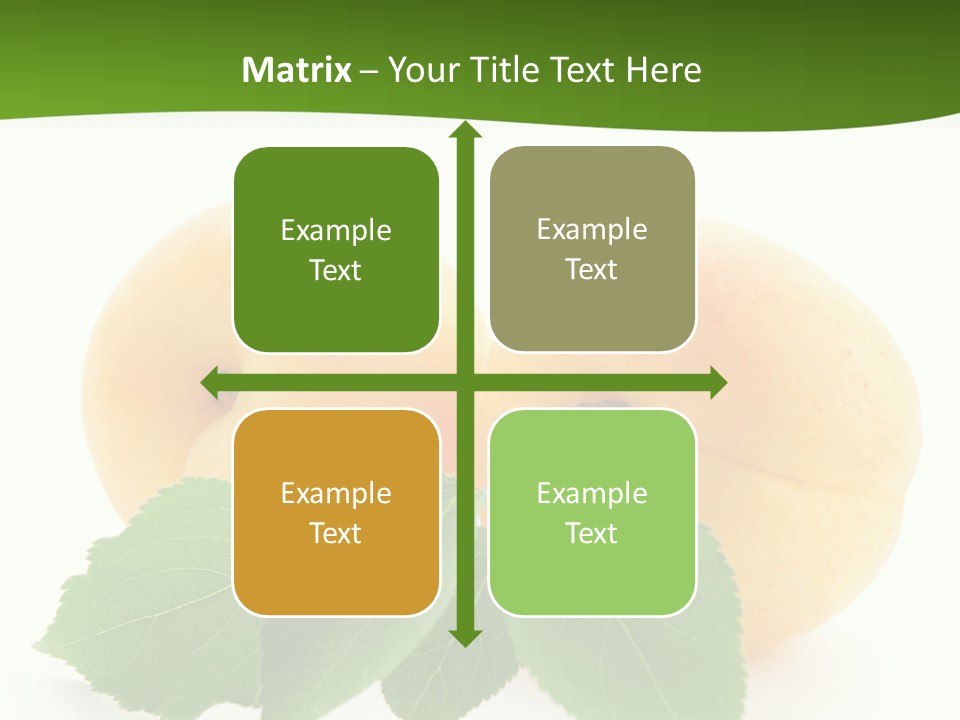 Matrix – Your Title Text Here

Example Text

Example Text

Example Text

Example Text